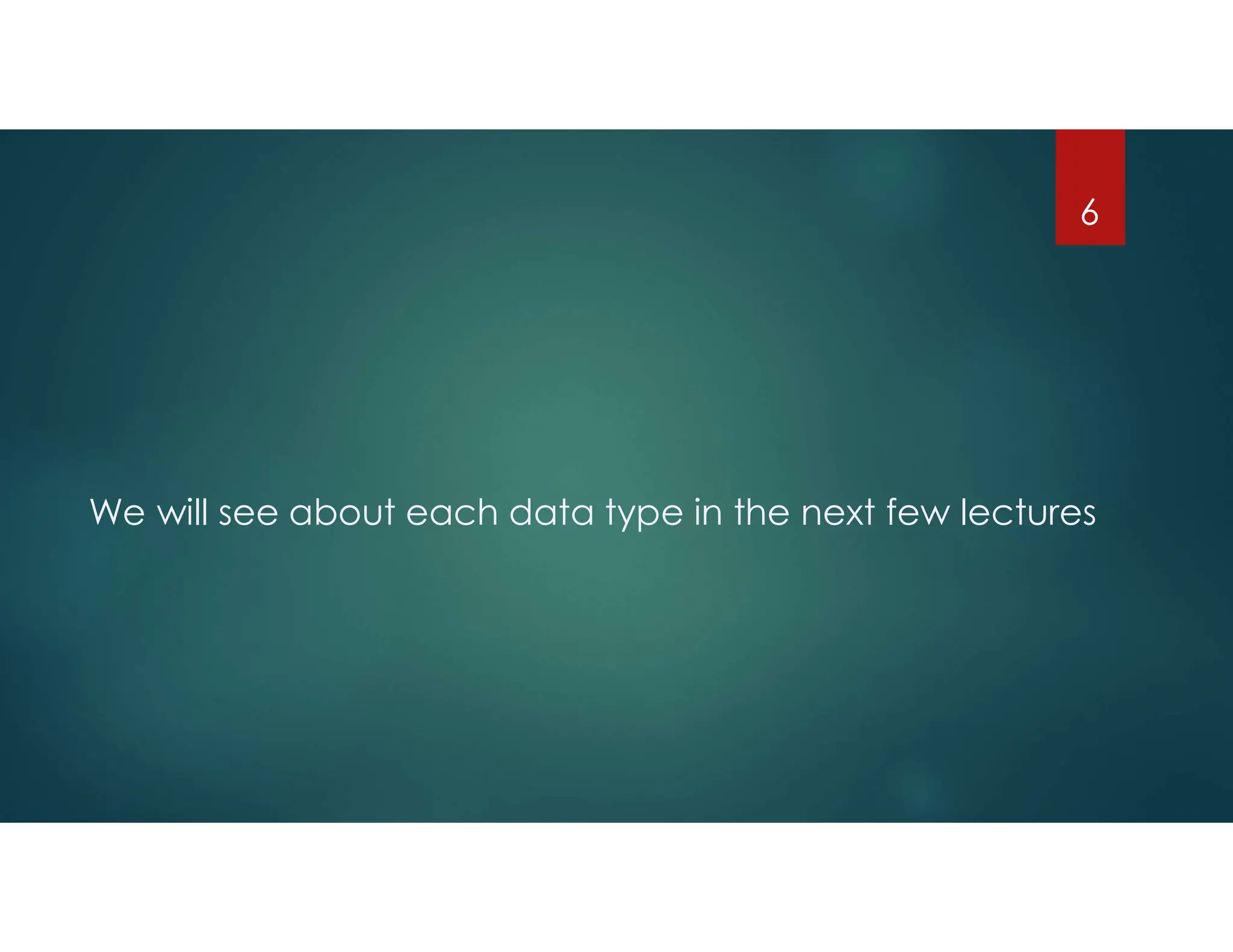 6

We will see about each data type in the next few lectures